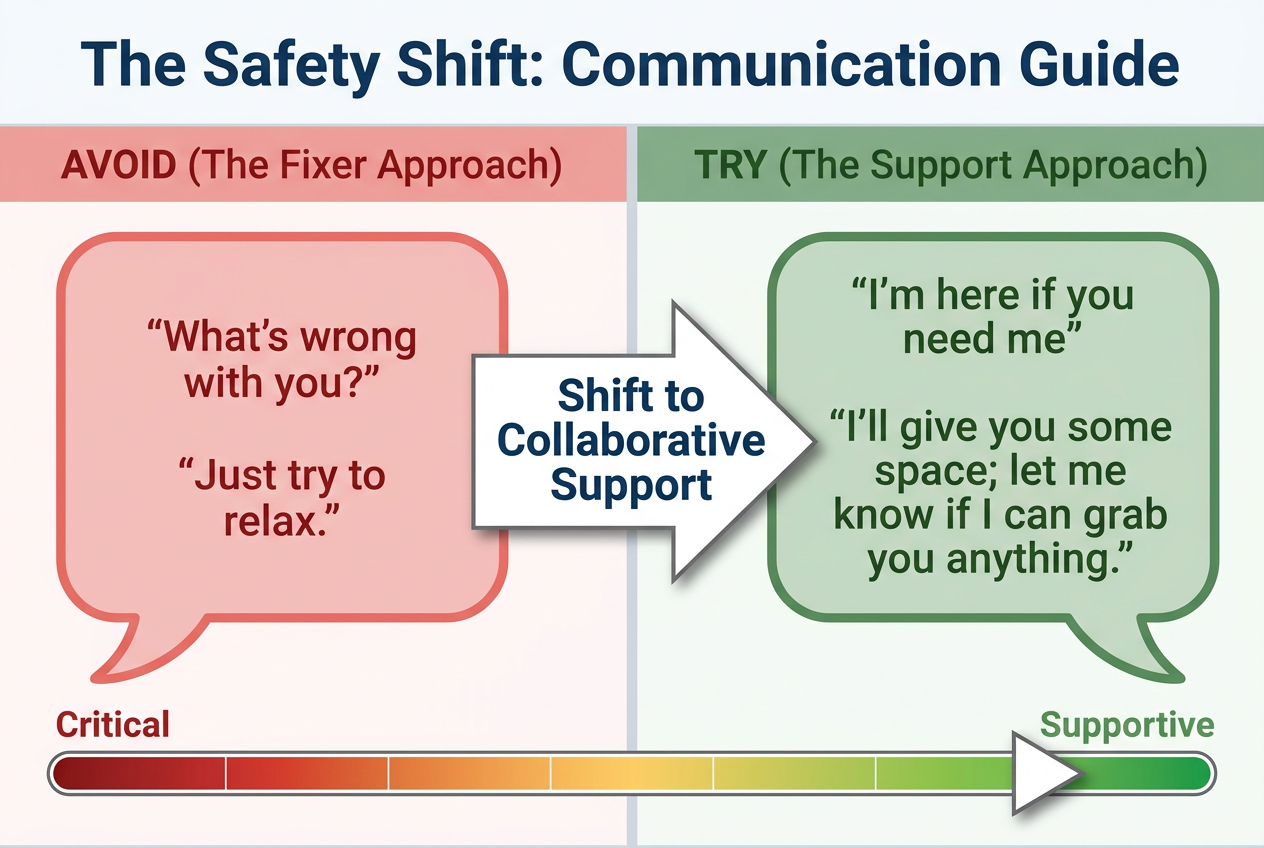 The Safety Shift: Communication Guide

AVOID (The Fixer Approach)

“What’s wrong with you?”

“Just try to relax.”

Shift to Collaborative Support

TRY (The Support Approach)

“I’m here if you need me”

“I’ll give you some space; let me know if I can grab you anything.”

Critical

Supportive